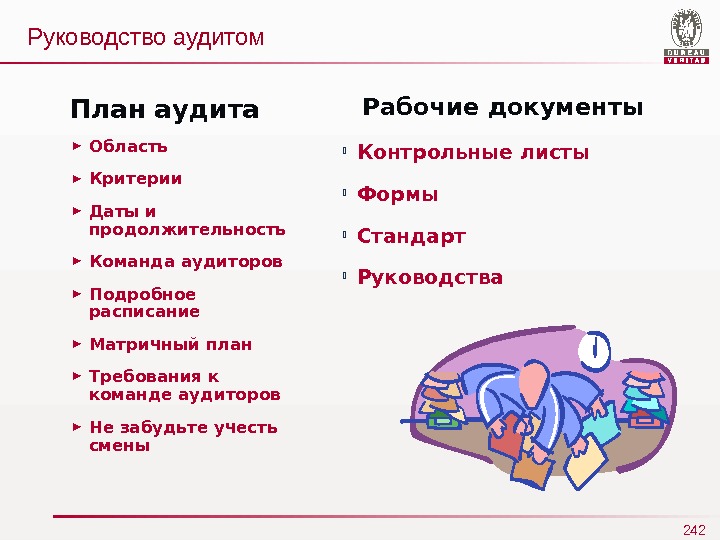 Руководство аудитом

BUREAU VERITAS

План аудита

► Область

► Критерии

► Даты и продолжительность

► Команда аудиторов

► Подробное расписание

► Матричный план

► Требования к команде аудиторов

► Не забудьте учесть смены

Рабочие документы

▫ Контрольные листы

▫ Формы

▫ Стандарт

▫ Руководства

242